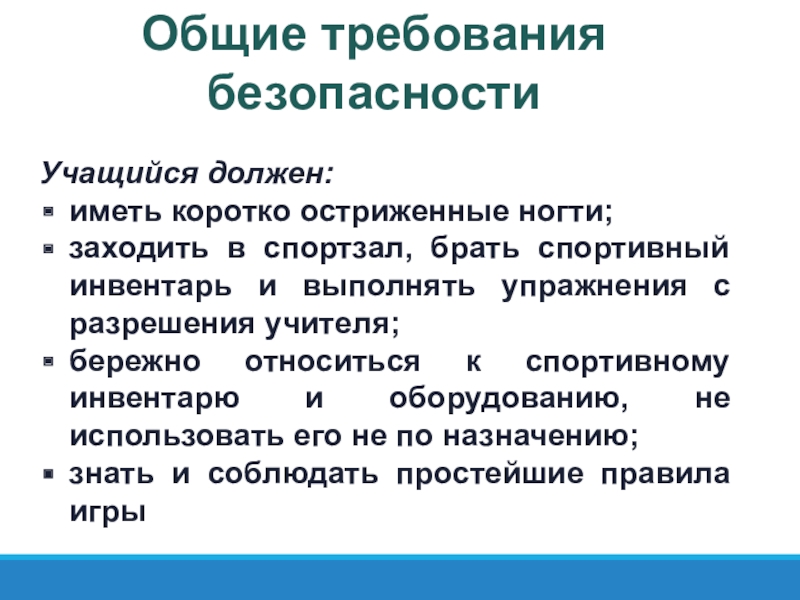 Общие требования безопасности

Учащийся должен:

- иметь коротко остриженные ногти;
- заходить в спортзал, брать спортивный инвентарь и выполнять упражнения с разрешения учителя;
- бережно относиться к спортивному инвентарю и оборудованию, не использовать его не по назначению;
- знать и соблюдать простейшие правила игры